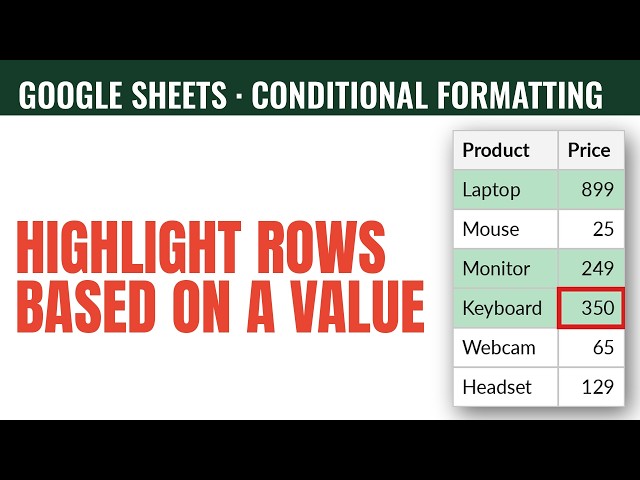 GOOGLE SHEETS · CONDITIONAL FORMATTING

HIGHLIGHT ROWS BASED ON A VALUE

| Product | Price |
|---|---|
| Laptop | 899 |
| Mouse | 25 |
| Monitor | 249 |
| Keyboard | 350 |
| Webcam | 65 |
| Headset | 129 |